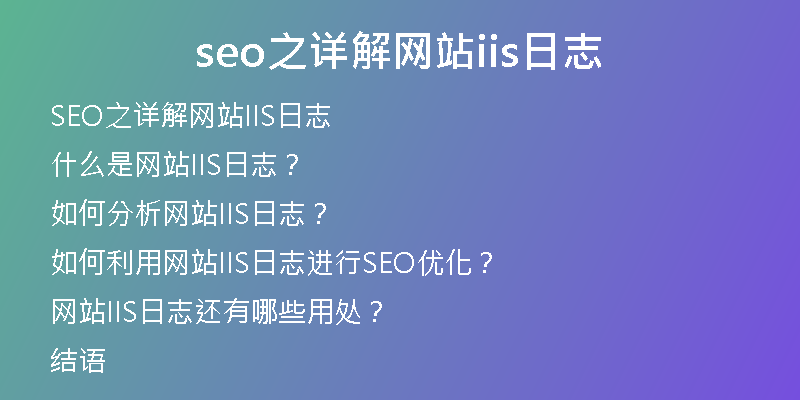 seo之详解网站iis日志

SEO之详解网站IIS日志

什么是网站IIS日志？

如何分析网站IIS日志？

如何利用网站IIS日志进行SEO优化？

网站IIS日志还有哪些用处？

结语